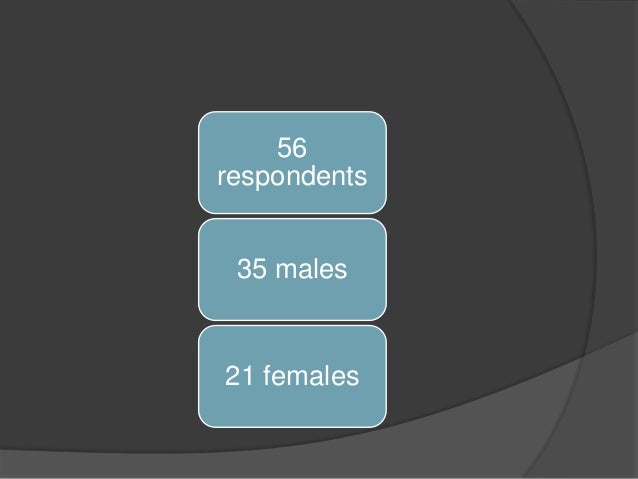 56 respondents

35 males

21 females